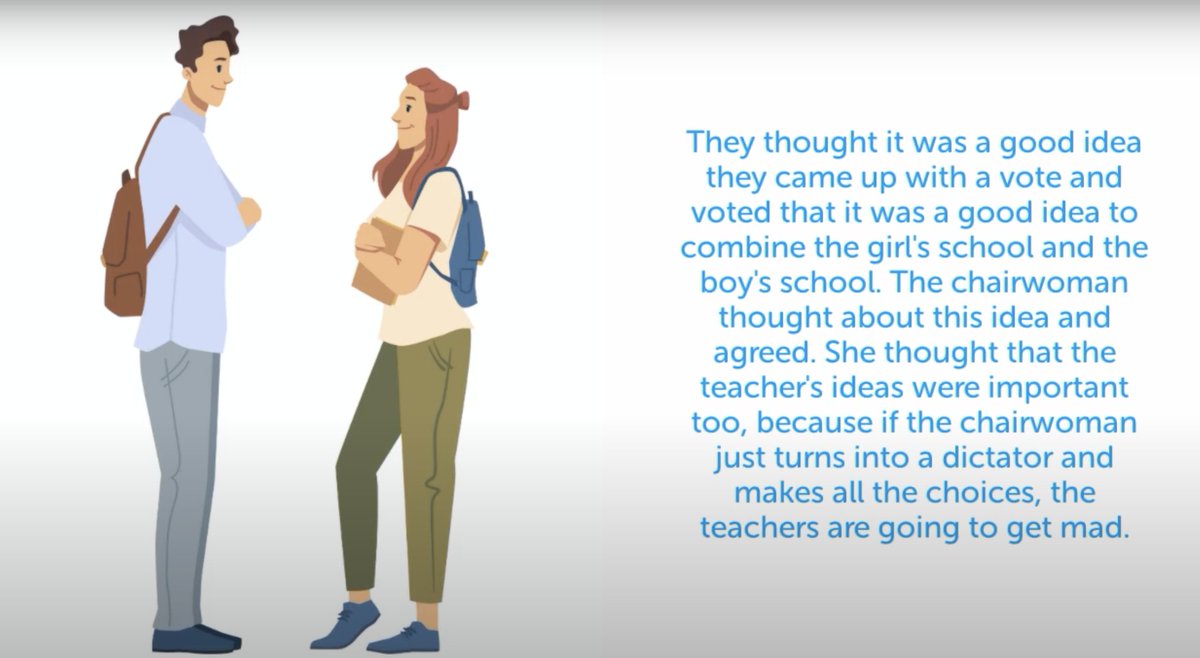 They thought it was a good idea they came up with a vote and voted that it was a good idea to combine the girl's school and the boy's school. The chairwoman thought about this idea and agreed. She thought that the teacher's ideas were important too, because if the chairwoman just turns into a dictator and makes all the choices, the teachers are going to get mad.